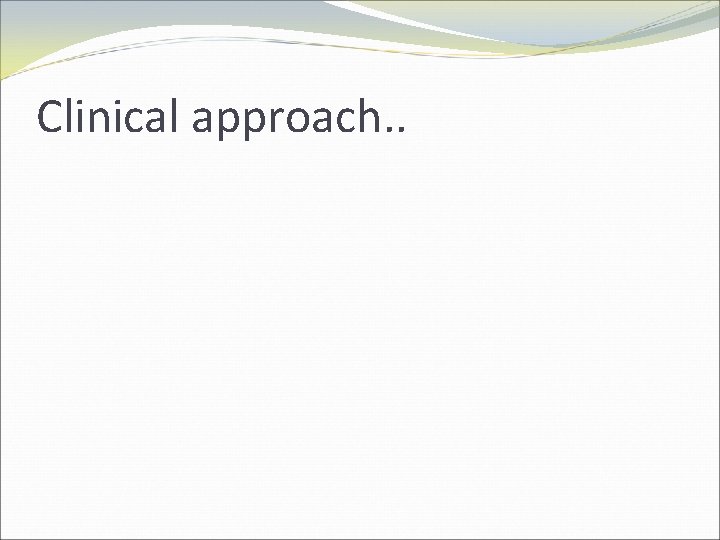 Clinical approach..